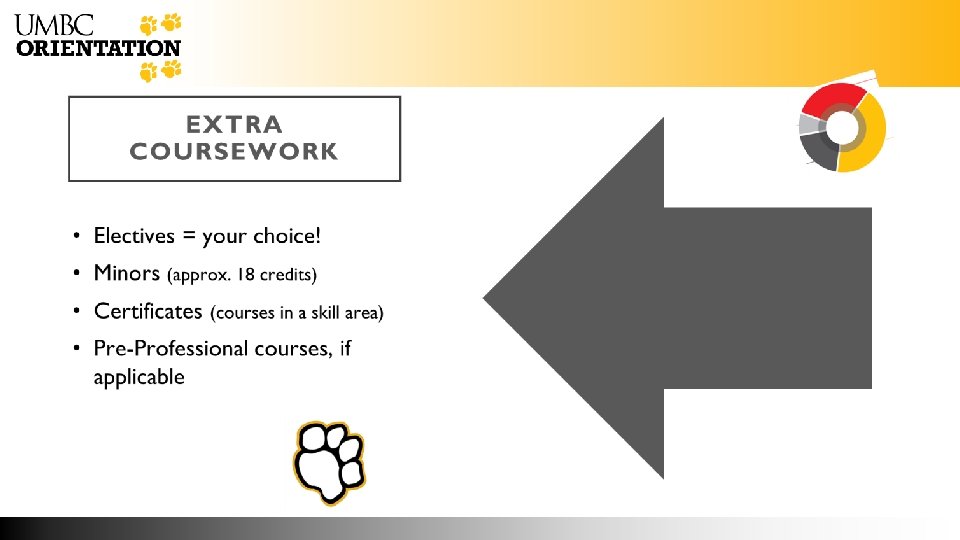 UMBC
ORIENTATION

EXTRA
COURSEWORK

• Electives = your choice!
• Minors (approx. 18 credits)
• Certificates (courses in a skill area)
• Pre-Professional courses, if applicable